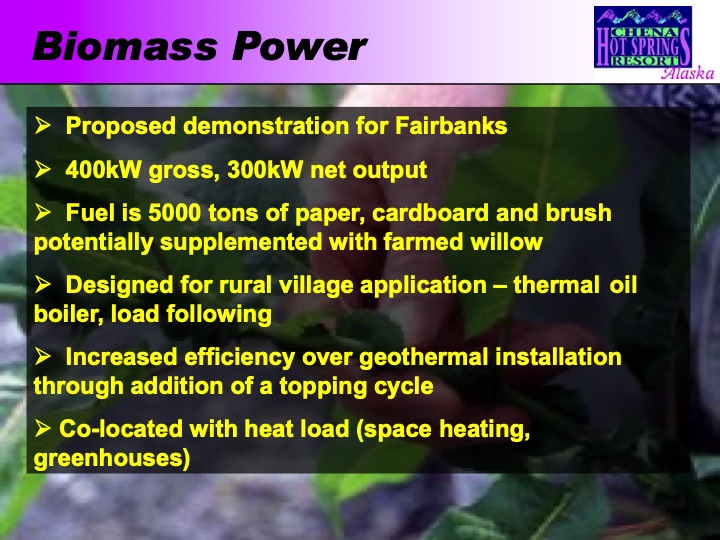 Biomass Power

CHENA HOT SPRINGS RESORT Alaska

➢ Proposed demonstration for Fairbanks

➢ 400kW gross, 300kW net output

➢ Fuel is 5000 tons of paper, cardboard and brush potentially supplemented with farmed willow

➢ Designed for rural village application – thermal oil boiler, load following

➢ Increased efficiency over geothermal installation through addition of a topping cycle

➢ Co-located with heat load (space heating, greenhouses)